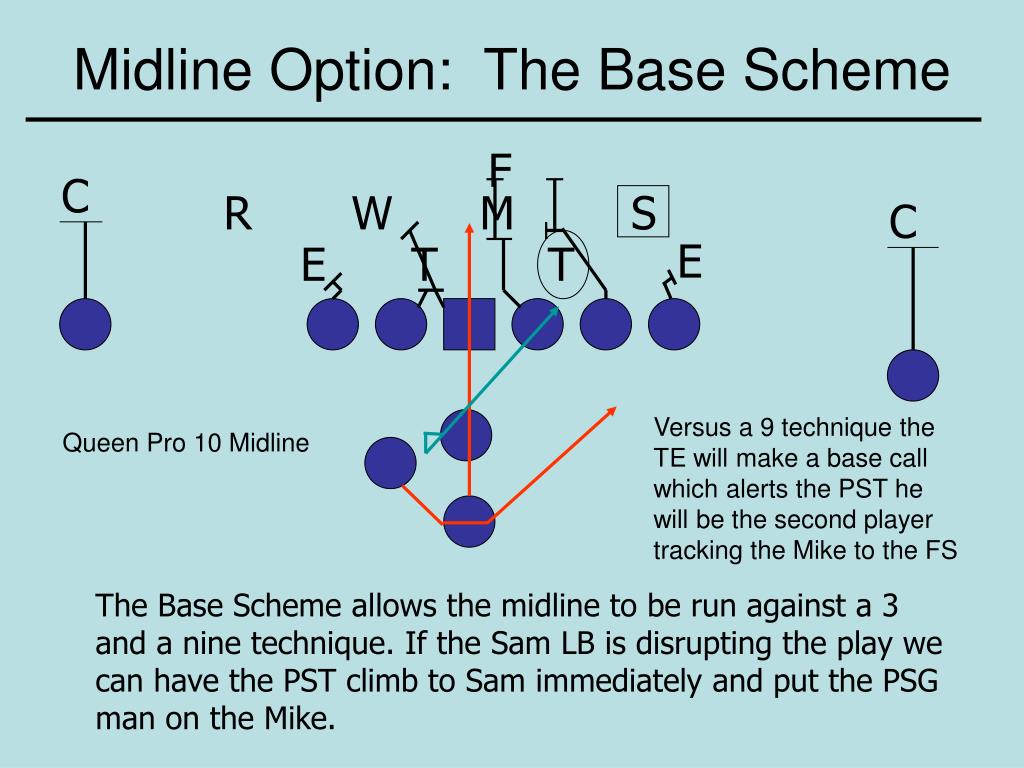 Midline Option: The Base Scheme

F

C

R

W

M

S

C

E

T

T

E

Queen Pro 10 Midline

Versus a 9 technique the TE will make a base call which alerts the PST he will be the second player tracking the Mike to the FS

The Base Scheme allows the midline to be run against a 3 and a nine technique. If the Sam LB is disrupting the play we can have the PST climb to Sam immediately and put the PSG man on the Mike.